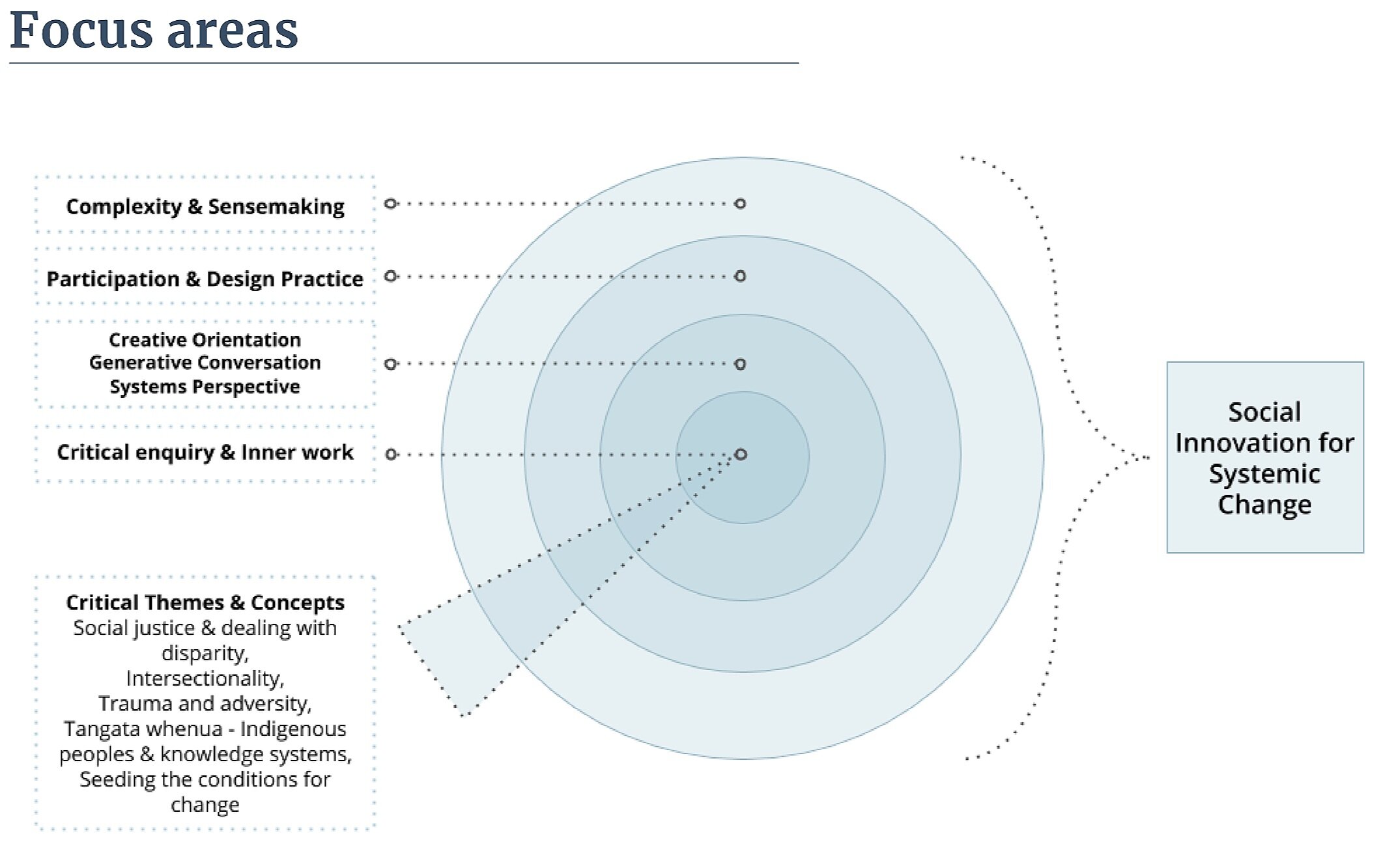 Focus areas

Complexity & Sensemaking

Participation & Design Practice

Creative Orientation
Generative Conversation
Systems Perspective

Critical enquiry & Inner work

Critical Themes & Concepts
Social justice & dealing with disparity,
Intersectionality,
Trauma and adversity,
Tangata whenua - Indigenous peoples & knowledge systems,
Seeding the conditions for change

Social Innovation for Systemic Change